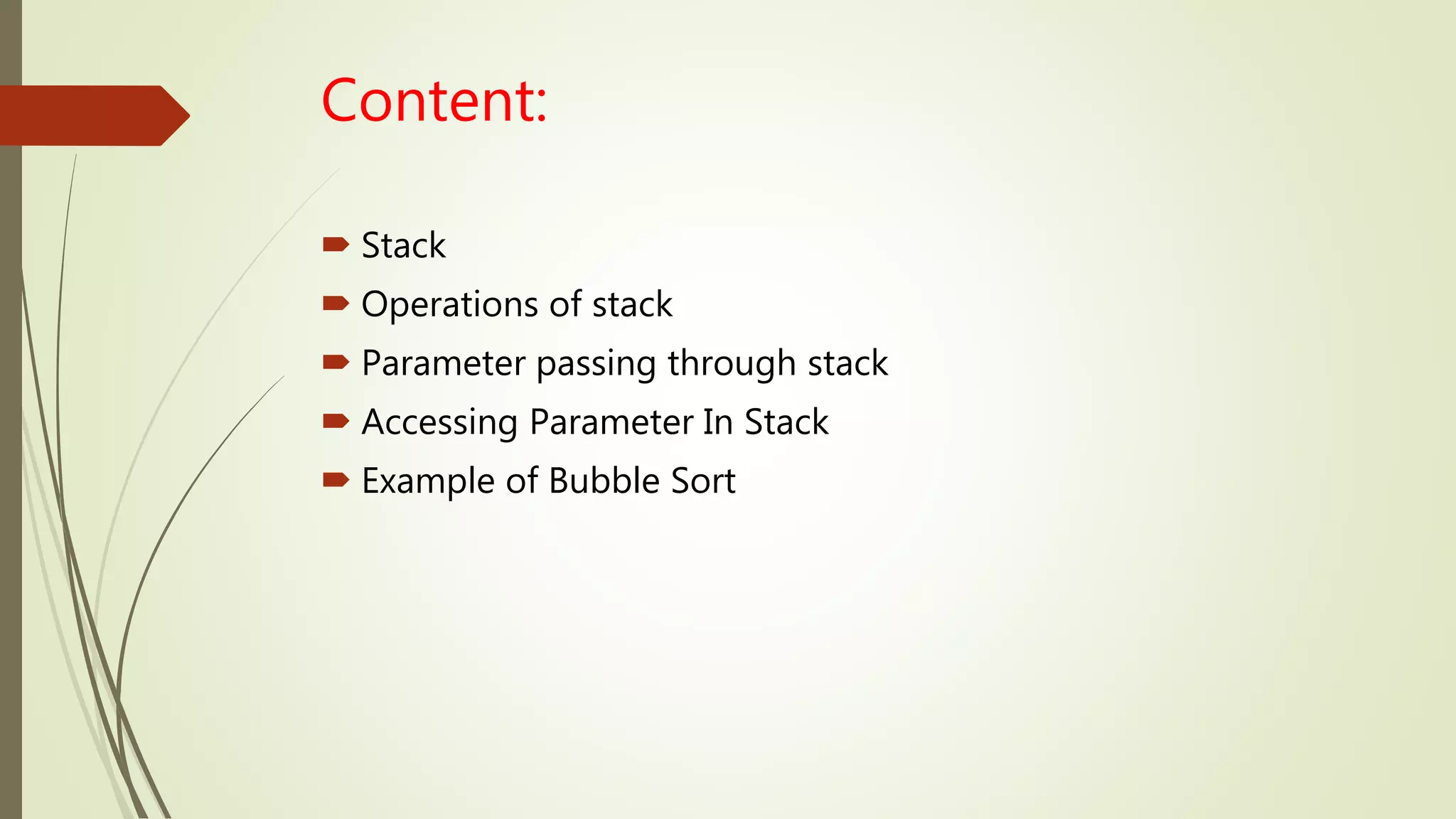 Content:

Stack
Operations of stack
Parameter passing through stack
Accessing Parameter In Stack
Example of Bubble Sort